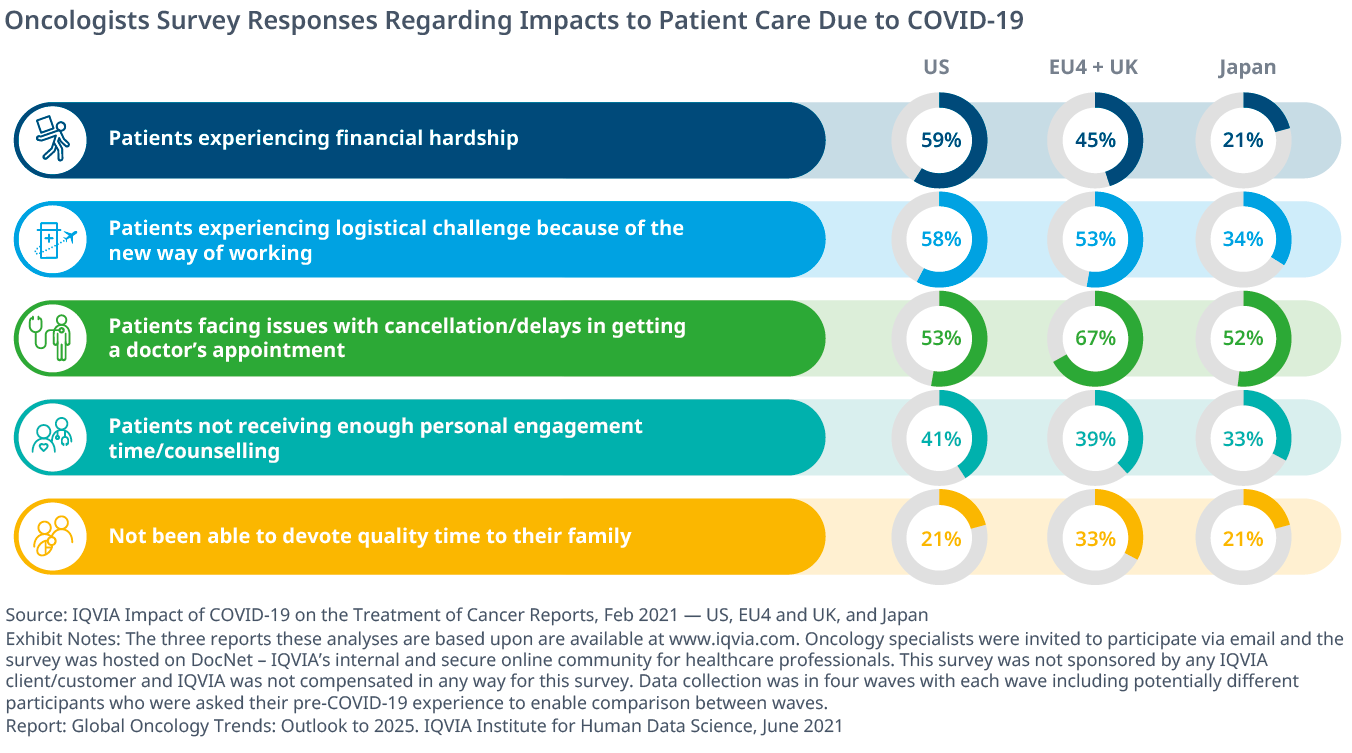 Oncologists Survey Responses Regarding Impacts to Patient Care Due to COVID-19

| | US | EU4 + UK | Japan |
|---|---|---|---|
| Patients experiencing financial hardship | 59% | 45% | 21% |
| Patients experiencing logistical challenge because of the new way of working | 58% | 53% | 34% |
| Patients facing issues with cancellation/delays in getting a doctor's appointment | 53% | 67% | 52% |
| Patients not receiving enough personal engagement time/counselling | 41% | 39% | 33% |
| Not been able to devote quality time to their family | 21% | 33% | 21% |

Source: IQVIA Impact of COVID-19 on the Treatment of Cancer Reports, Feb 2021 — US, EU4 and UK, and Japan
Exhibit Notes: The three reports these analyses are based upon are available at www.iqvia.com. Oncology specialists were invited to participate via email and the survey was hosted on DocNet – IQVIA's internal and secure online community for healthcare professionals. This survey was not sponsored by any IQVIA client/customer and IQVIA was not compensated in any way for this survey. Data collection was in four waves with each wave including potentially different participants who were asked their pre-COVID-19 experience to enable comparison between waves.
Report: Global Oncology Trends: Outlook to 2025. IQVIA Institute for Human Data Science, June 2021